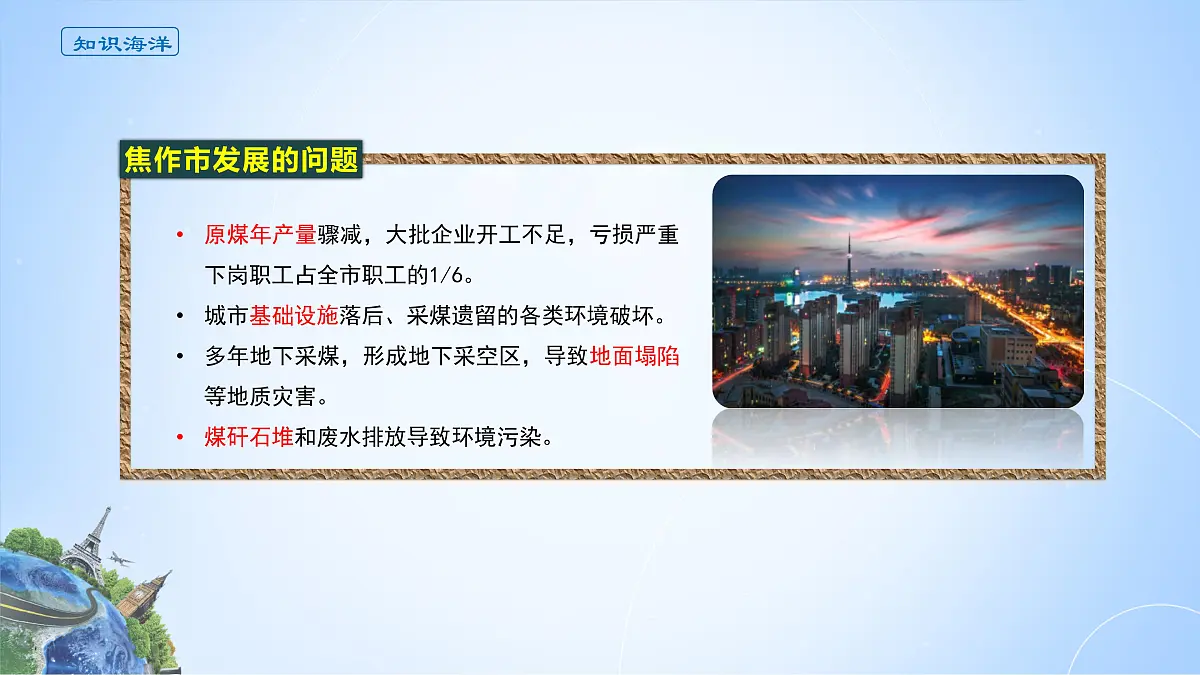 知识海洋

焦作市发展的问题

• 原煤年产量骤减，大批企业开工不足，亏损严重下岗职工占全市职工的1/6。
• 城市基础设施落后、采煤遗留的各类环境破坏。
• 多年地下采煤，形成地下采空区，导致地面塌陷等地质灾害。
• 煤矸石堆和废水排放导致环境污染。